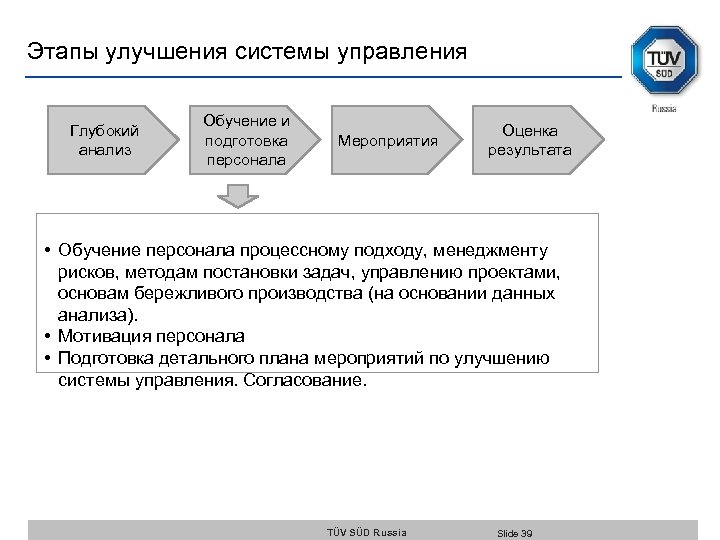 Этапы улучшения системы управления

TÜV SÜD
Russia

Глубокий анализ

Обучение и подготовка персонала

Мероприятия

Оценка результата

• Обучение персонала процессному подходу, менеджменту рисков, методам постановки задач, управлению проектами, основам бережливого производства (на основании данных анализа).
• Мотивация персонала
• Подготовка детального плана мероприятий по улучшению системы управления. Согласование.

TÜV SÜD Russia

Slide 39